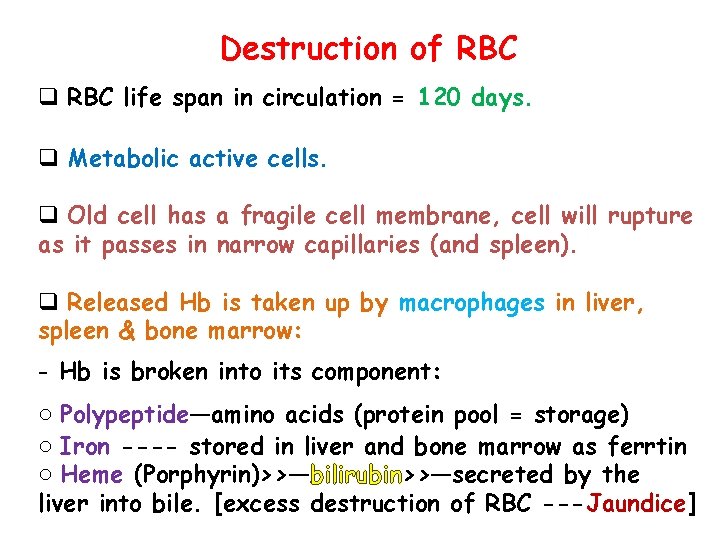 Destruction of RBC

❑ RBC life span in circulation = 120 days.

❑ Metabolic active cells.

❑ Old cell has a fragile cell membrane, cell will rupture as it passes in narrow capillaries (and spleen).

❑ Released Hb is taken up by macrophages in liver, spleen & bone marrow:

- Hb is broken into its component:

○ Polypeptide—amino acids (protein pool = storage)
○ Iron ---- stored in liver and bone marrow as ferrtin
○ Heme (Porphyrin)>>—bilirubin>>—secreted by the liver into bile. [excess destruction of RBC ---Jaundice]